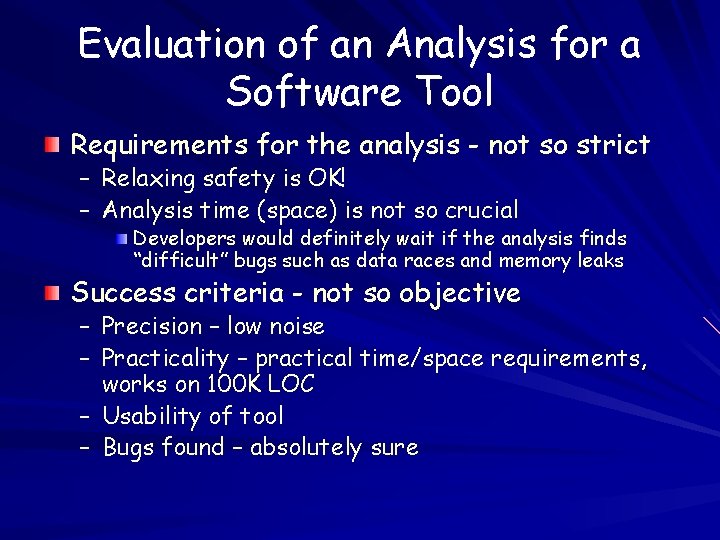 Evaluation of an Analysis for a Software Tool

Requirements for the analysis - not so strict

– Relaxing safety is OK!

– Analysis time (space) is not so crucial

Developers would definitely wait if the analysis finds "difficult" bugs such as data races and memory leaks

Success criteria - not so objective

– Precision – low noise

– Practicality – practical time/space requirements, works on 100K LOC

– Usability of tool

– Bugs found – absolutely sure